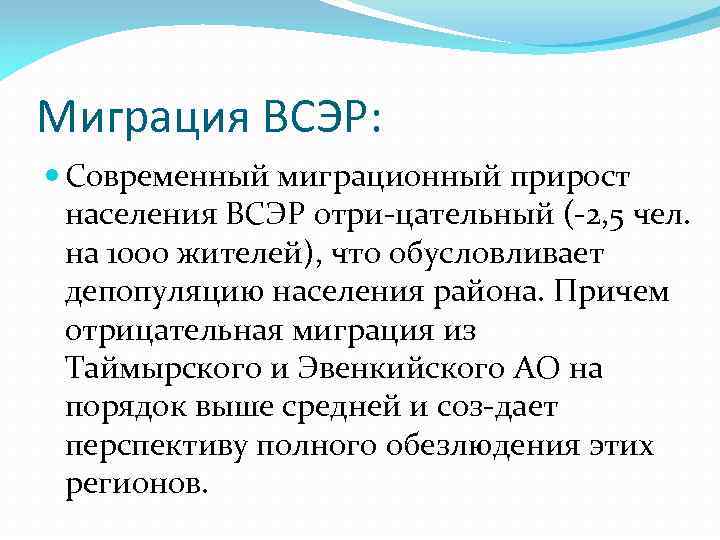 Миграция ВСЭР:

Современный миграционный прирост населения ВСЭР отри-цательный (-2,5 чел. на 1000 жителей), что обусловливает депопуляцию населения района. Причем отрицательная миграция из Таймырского и Эвенкийского АО на порядок выше средней и соз-дает перспективу полного обезлюдения этих регионов.